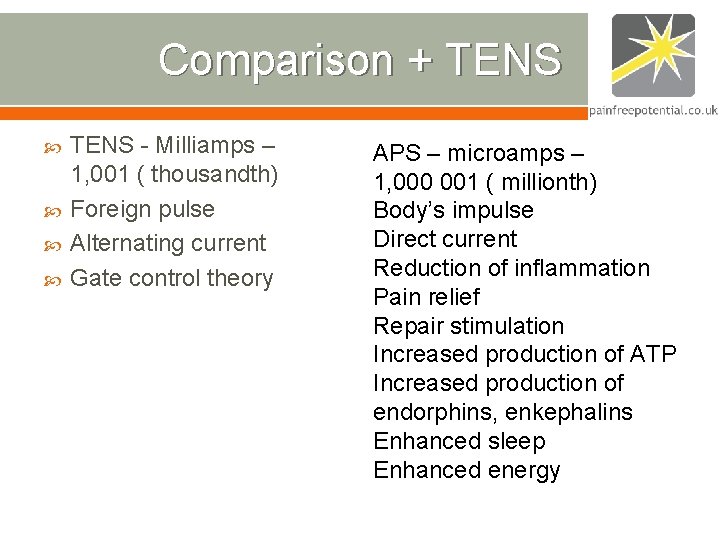 Comparison + TENS

painfreepotential.co.uk

• TENS - Milliamps – 1,001 ( thousandth)
• Foreign pulse
• Alternating current
• Gate control theory

APS – microamps – 1,000 001 ( millionth)
Body's impulse
Direct current
Reduction of inflammation
Pain relief
Repair stimulation
Increased production of ATP
Increased production of endorphins, enkephalins
Enhanced sleep
Enhanced energy